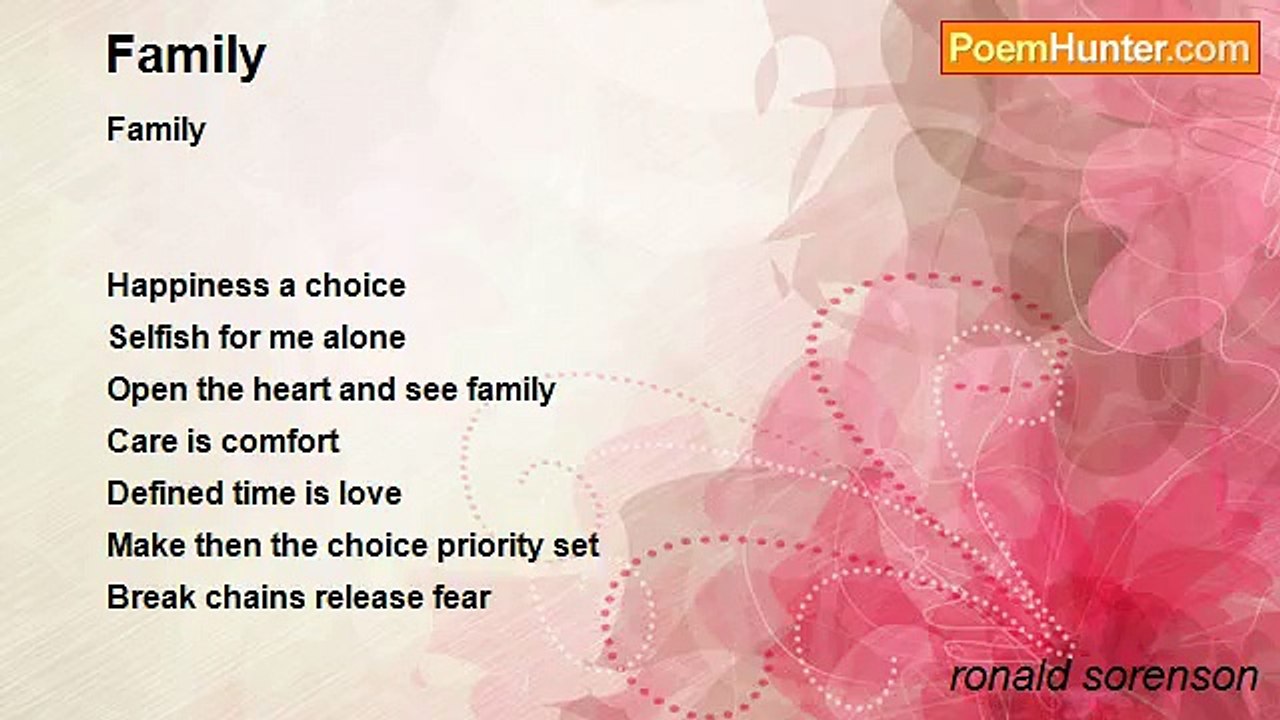 Family

PoemHunter.com

Family

Happiness a choice
Selfish for me alone
Open the heart and see family
Care is comfort
Defined time is love
Make then the choice priority set
Break chains release fear

ronald sorenson